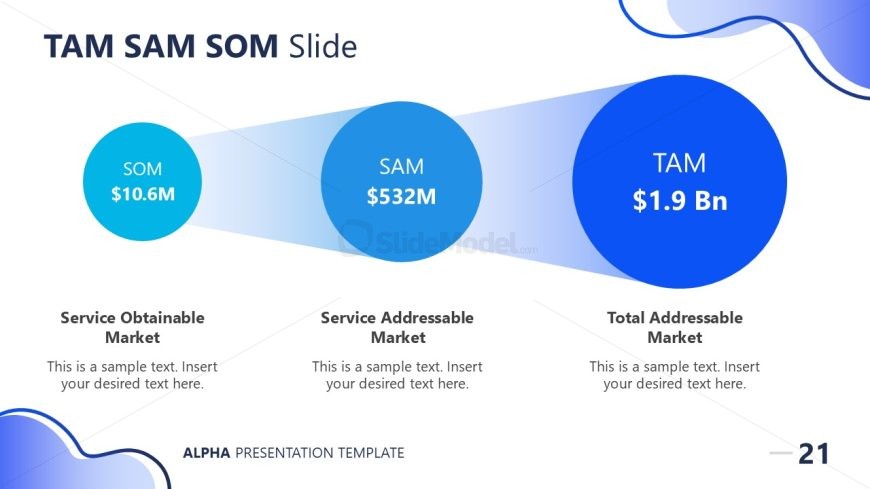 TAM SAM SOM Slide

SOM
$10.6M

SAM
$532M

TAM
$1.9 Bn

SlideModel.com

Service Obtainable Market

This is a sample text. Insert your desired text here.

Service Addressable Market

This is a sample text. Insert your desired text here.

Total Addressable Market

This is a sample text. Insert your desired text here.

ALPHA PRESENTATION TEMPLATE

21